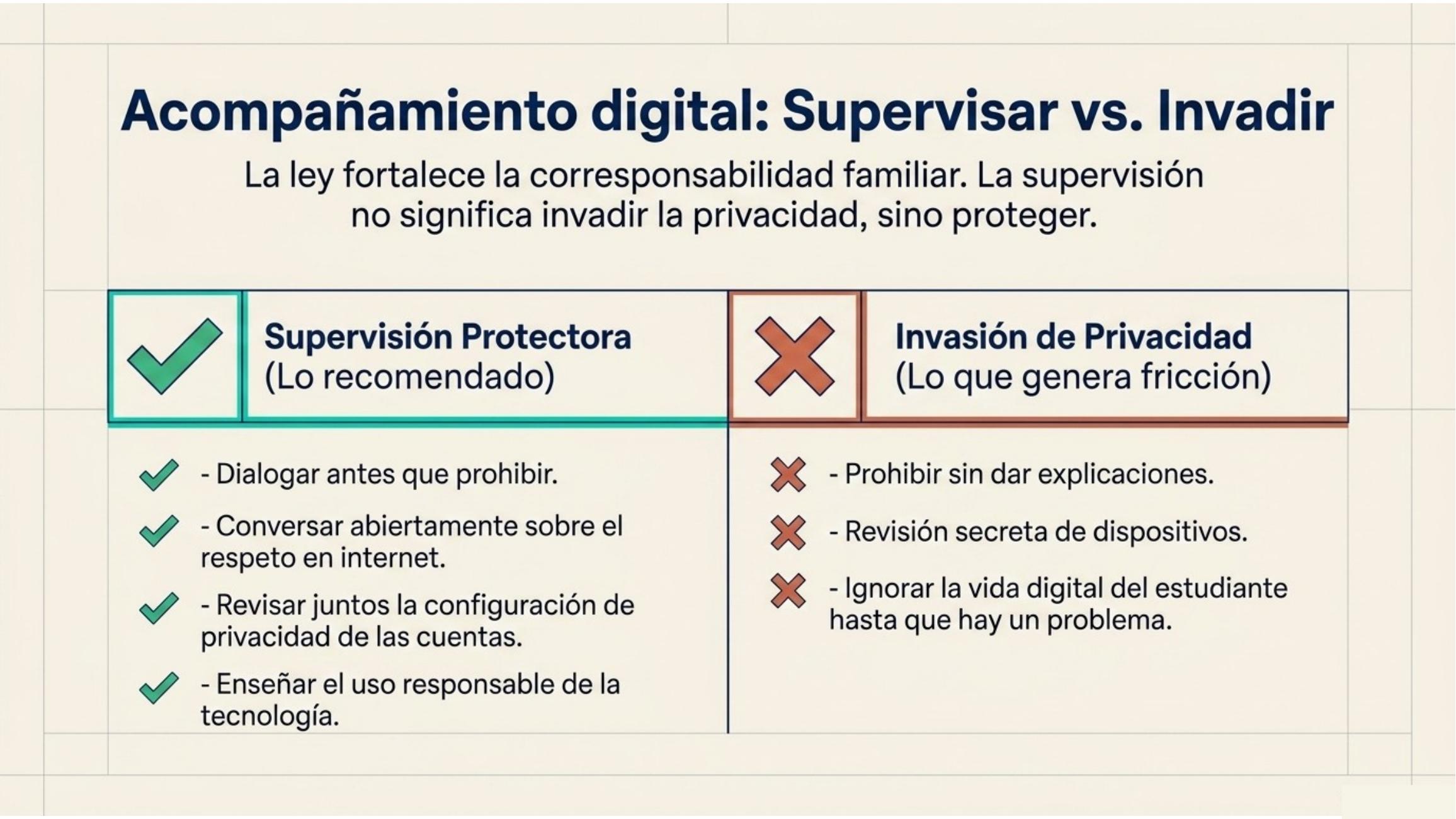 Acompañamiento digital: Supervisar vs. Invadir

La ley fortalece la corresponsabilidad familiar. La supervisión no significa invadir la privacidad, sino proteger.

Supervisión Protectora
(Lo recomendado)

- Dialogar antes que prohibir.

- Conversar abiertamente sobre el respeto en internet.

- Revisar juntos la configuración de privacidad de las cuentas.

- Enseñar el uso responsable de la tecnología.

Invasión de Privacidad
(Lo que genera fricción)

- Prohibir sin dar explicaciones.

- Revisión secreta de dispositivos.

- Ignorar la vida digital del estudiante hasta que hay un problema.